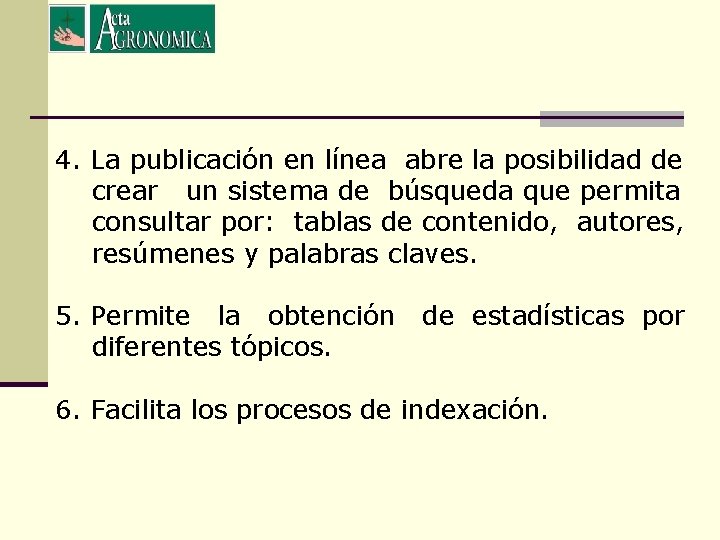 Acta AGRONOMICA

4. La publicación en línea abre la posibilidad de crear un sistema de búsqueda que permita consultar por: tablas de contenido, autores, resúmenes y palabras claves.

5. Permite la obtención de estadísticas por diferentes tópicos.

6. Facilita los procesos de indexación.